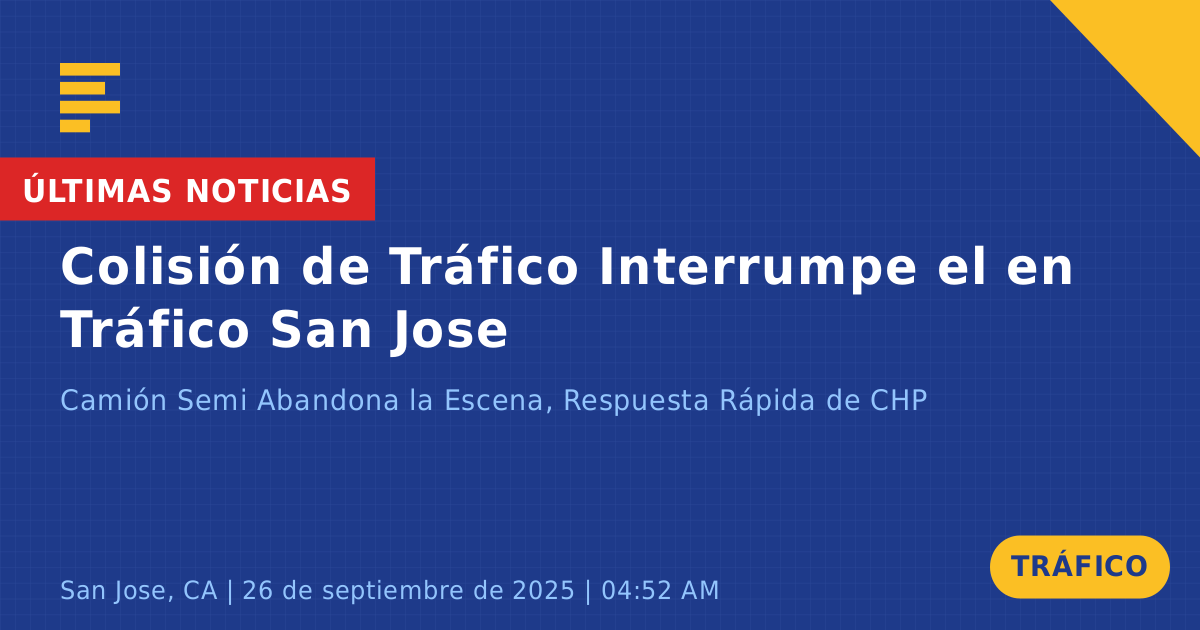 ÚLTIMAS NOTICIAS

Colisión de Tráfico Interrumpe el en Tráfico San Jose

Camión Semi Abandona la Escena, Respuesta Rápida de CHP

San Jose, CA | 26 de septiembre de 2025 | 04:52 AM

TRÁFICO